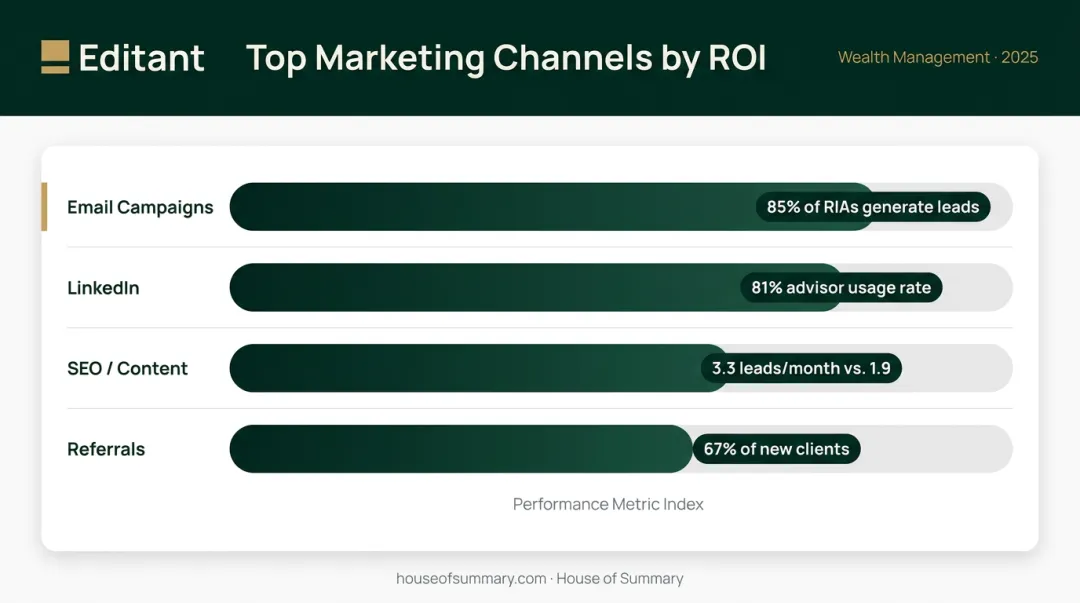 Editant

Top Marketing Channels by ROI

Wealth Management · 2025

Email Campaigns
85% of RIAs generate leads

LinkedIn
81% advisor usage rate

SEO / Content
3.3 leads/month vs. 1.9

Referrals
67% of new clients

Performance Metric Index

houseofsummary.com · House of Summary